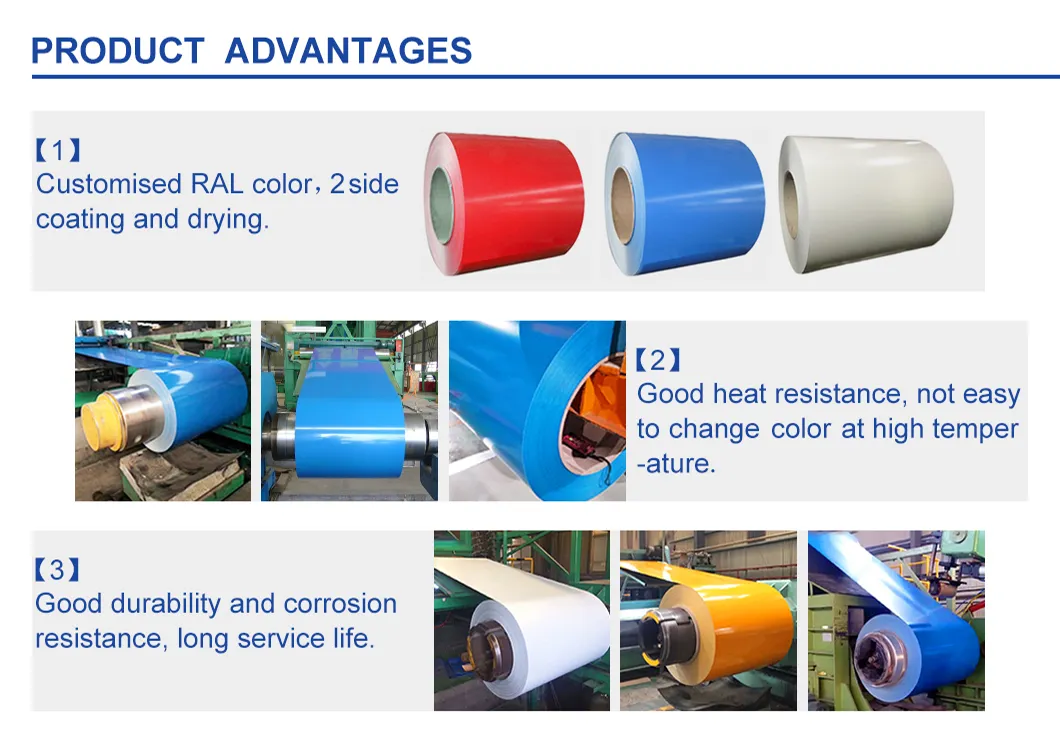 PRODUCT ADVANTAGES

【1】
Customised RAL color，2side coating and drying.

【2】
Good heat resistance, not easy to change color at high temper-ature.

【3】
Good durability and corrosion resistance, long service life.